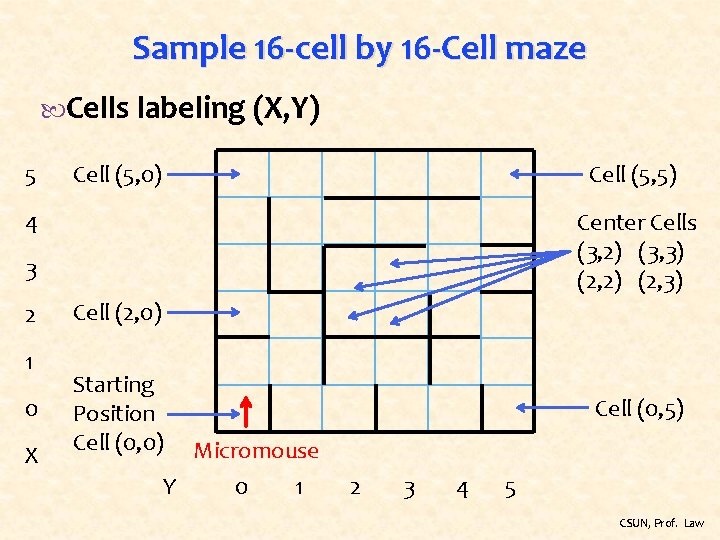 Sample 16-cell by 16-Cell maze

Cells labeling (X,Y)

5
4
3
2
1
0
X

Cell (5,0)

Cell (2,0)

Starting Position Cell (0,0)

Micromouse

Cell (5,5)

Center Cells
(3,2) (3,3)
(2,2) (2,3)

Cell (0,5)

Y 0 1 2 3 4 5

CSUN, Prof. Law